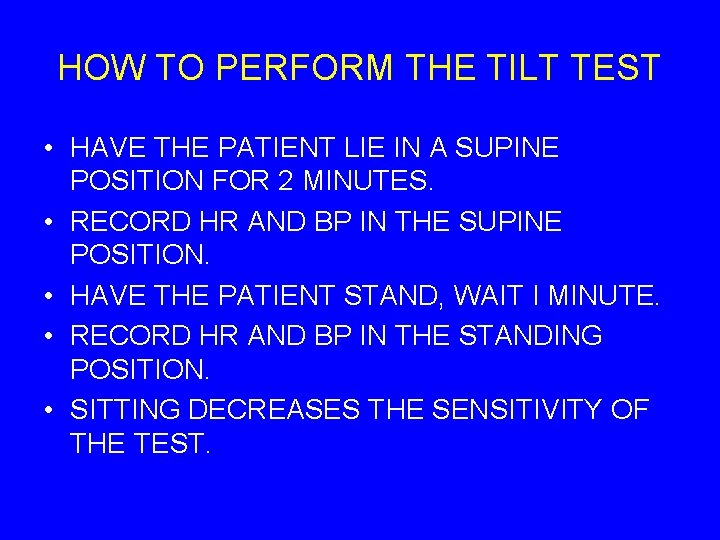 HOW TO PERFORM THE TILT TEST

• HAVE THE PATIENT LIE IN A SUPINE POSITION FOR 2 MINUTES.
• RECORD HR AND BP IN THE SUPINE POSITION.
• HAVE THE PATIENT STAND, WAIT I MINUTE.
• RECORD HR AND BP IN THE STANDING POSITION.
• SITTING DECREASES THE SENSITIVITY OF THE TEST.